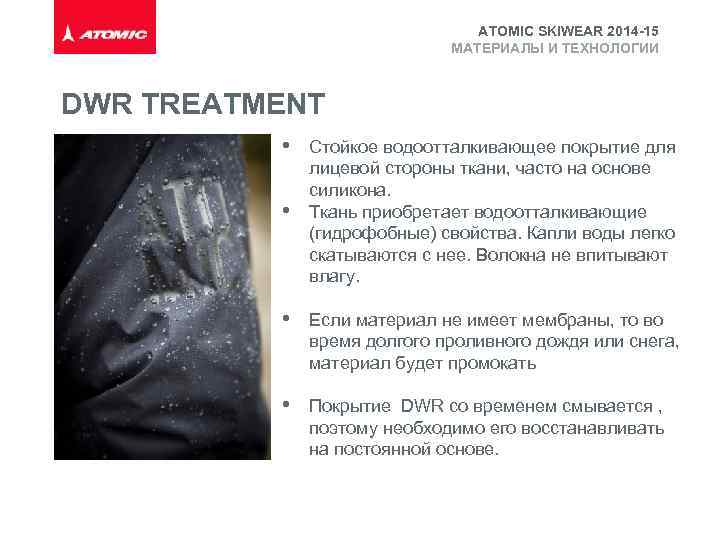 ATOMIC

ATOMIC SKIWEAR 2014-15
МАТЕРИАЛЫ И ТЕХНОЛОГИИ

DWR TREATMENT

• Стойкое водоотталкивающее покрытие для лицевой стороны ткани, часто на основе силикона.
• Ткань приобретает водоотталкивающие (гидрофобные) свойства. Капли воды легко скатываются с нее. Волокна не впитывают влагу.

• Если материал не имеет мембраны, то во время долгого проливного дождя или снега, материал будет промокать

• Покрытие DWR со временем смывается , поэтому необходимо его восстанавливать на постоянной основе.